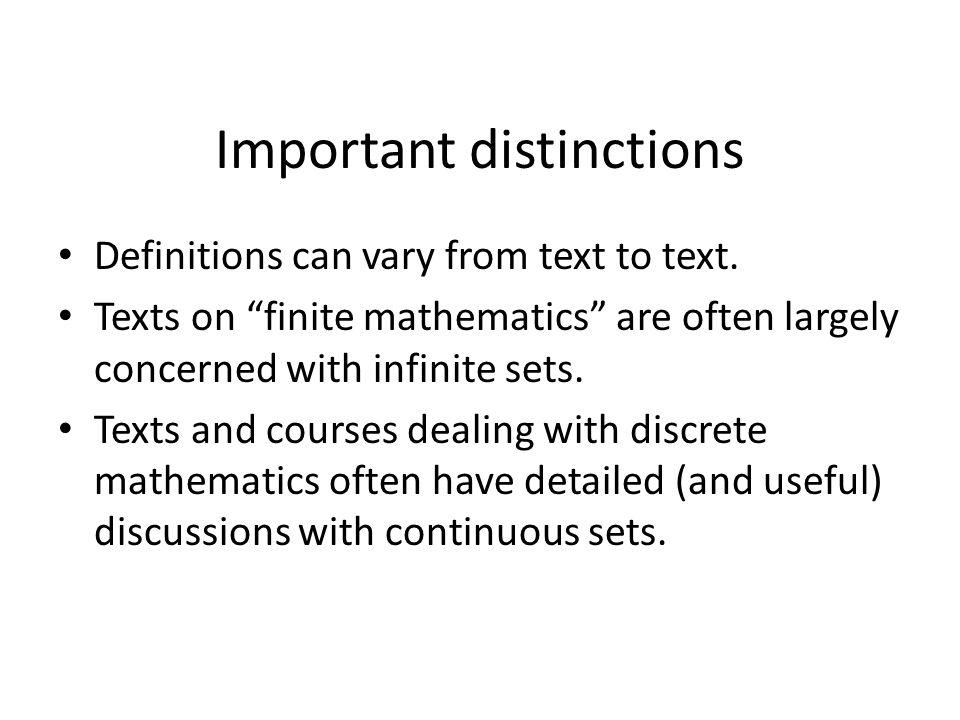 Important distinctions

• Definitions can vary from text to text.
• Texts on “finite mathematics” are often largely concerned with infinite sets.
• Texts and courses dealing with discrete mathematics often have detailed (and useful) discussions with continuous sets.